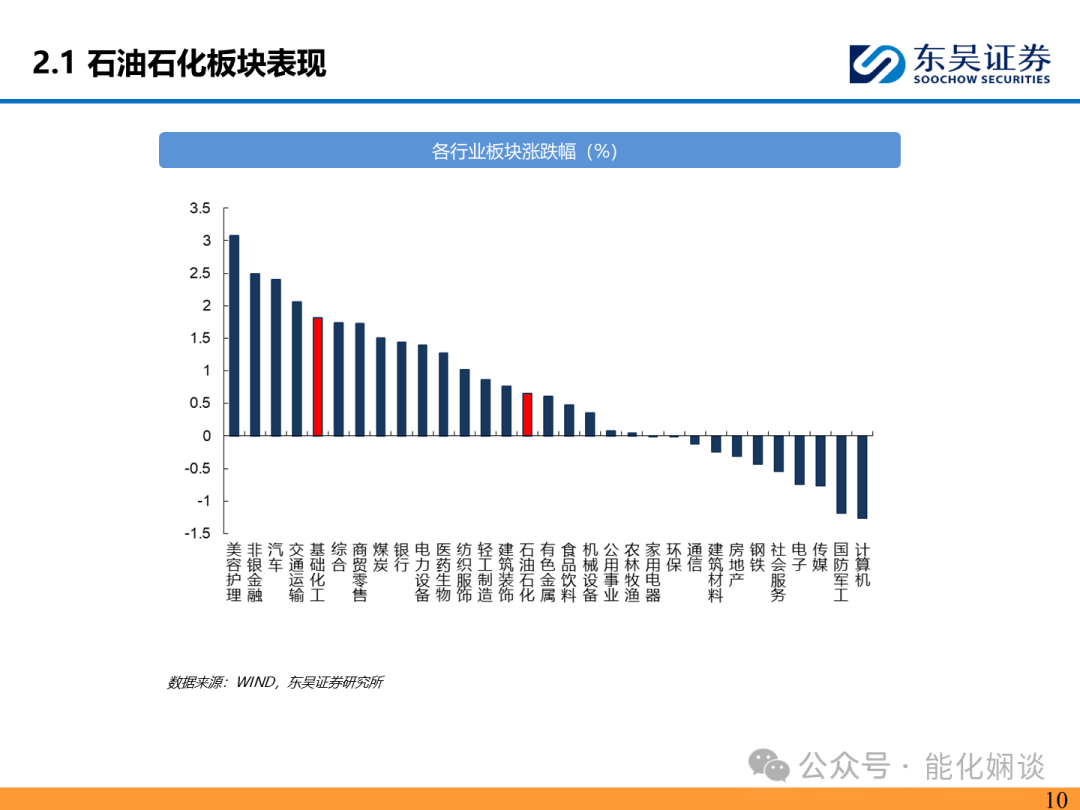 2.1 石油石化板块表现

东吴证券
SOOCHOW SECURITIES

各行业板块涨跌幅（%）

3.5
3
2.5
2
1.5
1
0.5
0
-0.5
-1
-1.5

美容护理
非银金融
汽车
交通运输
基础化工
综合
商贸零售
煤炭
银行
电力设备
医药生物
纺织服饰
轻工制造
建筑装饰
石油石化
有色金属
食品饮料
机械设备
公用事业
农林牧渔
家用电器
环保
通信
建筑材料
房地产
钢铁
社会服务
电子
传媒
国防军工
计算机

数据来源：WIND，东吴证券研究所

公众号 · 能化娴谈

10